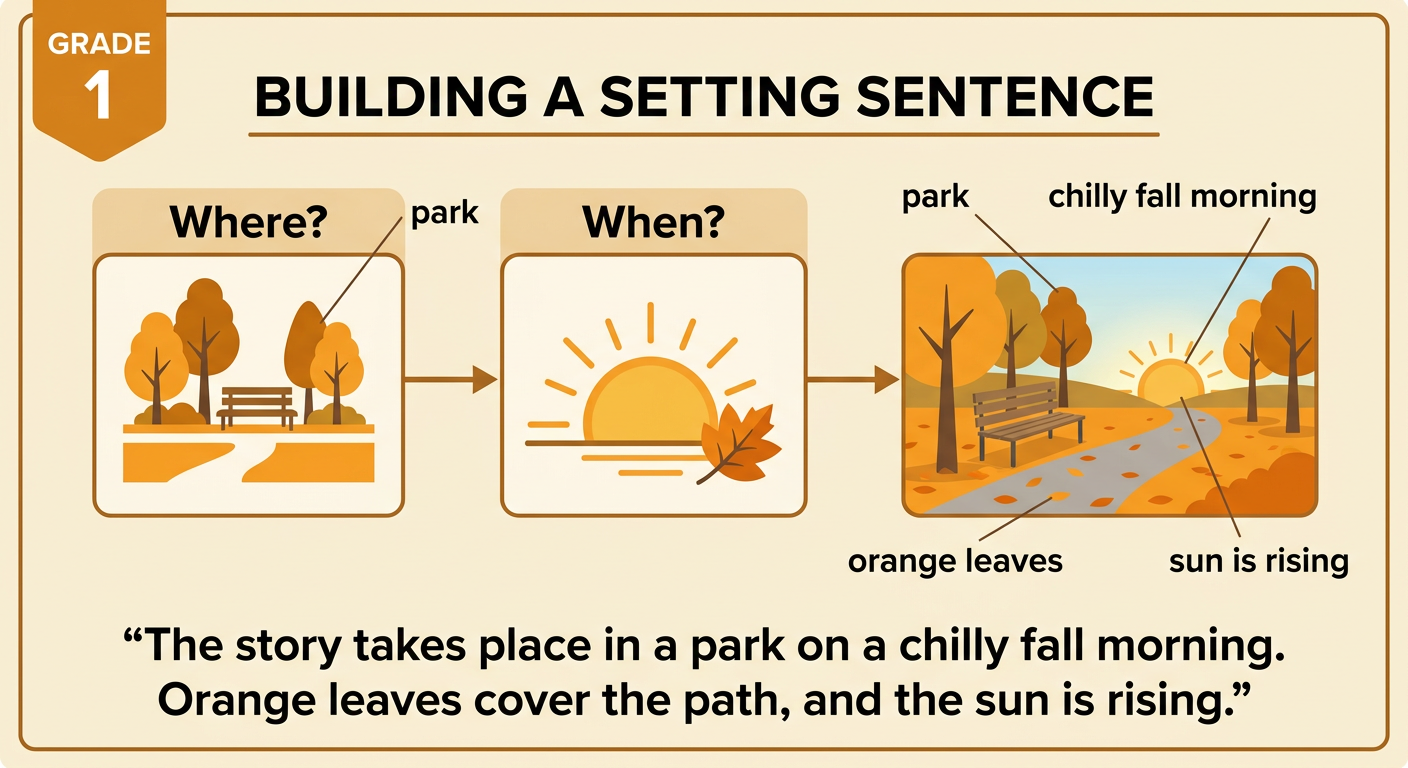 GRADE 1

BUILDING A SETTING SENTENCE

Where?

park

When?

park

chilly fall morning

orange leaves

sun is rising

“The story takes place in a park on a chilly fall morning. Orange leaves cover the path, and the sun is rising.”